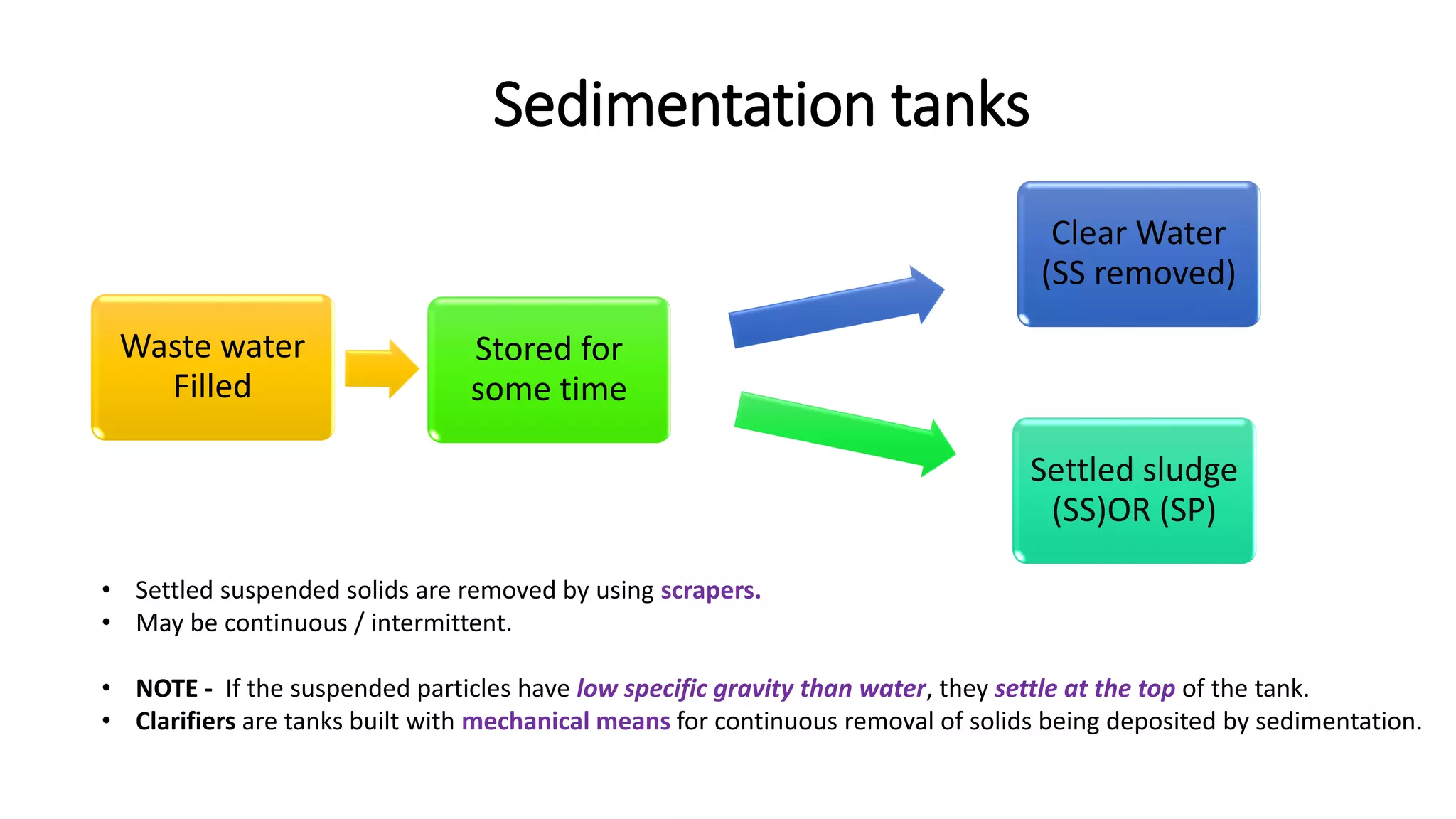 Sedimentation tanks

Waste water Filled

Stored for some time

Clear Water (SS removed)

Settled sludge (SS)OR (SP)

• Settled suspended solids are removed by using scrapers.
• May be continuous / intermittent.

• NOTE - If the suspended particles have low specific gravity than water, they settle at the top of the tank.
• Clarifiers are tanks built with mechanical means for continuous removal of solids being deposited by sedimentation.